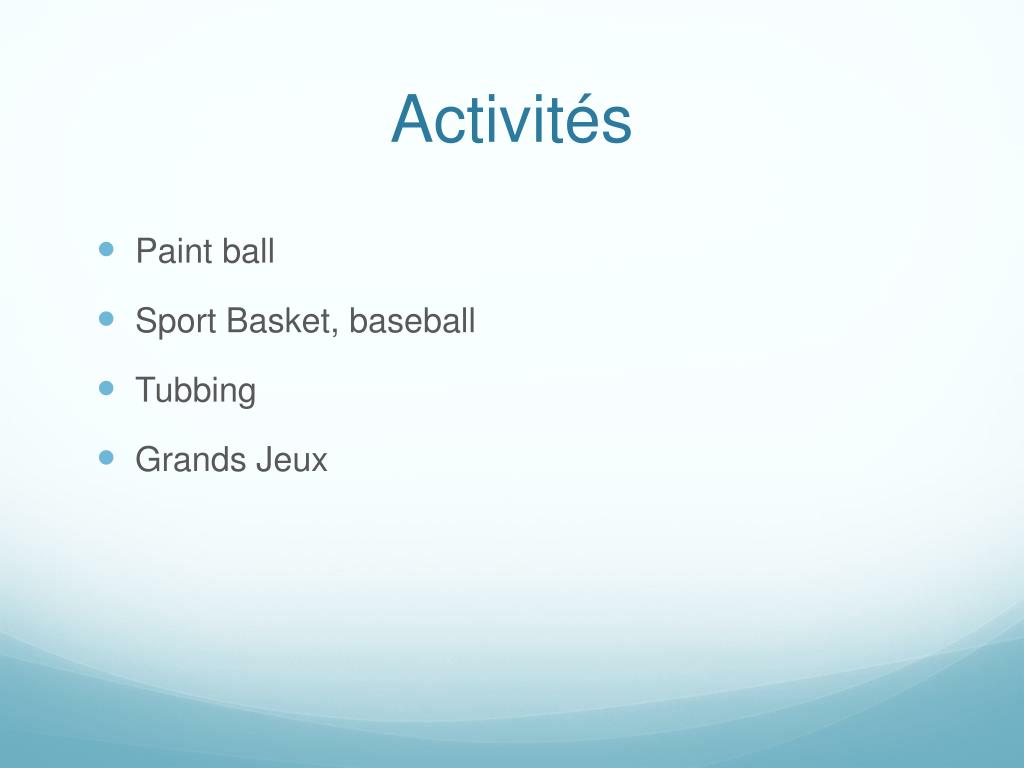 Activités

- Paint ball
- Sport Basket, baseball
- Tubbing
- Grands Jeux